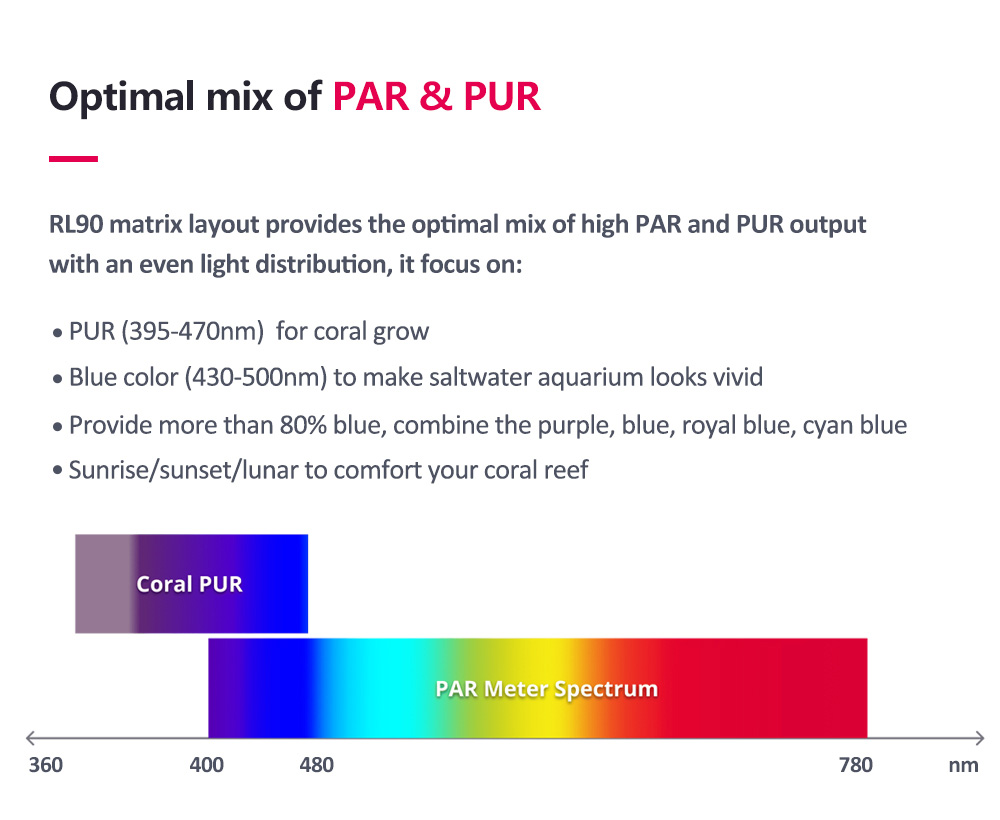 Optimal mix of PAR & PUR

RL90 matrix layout provides the optimal mix of high PAR and PUR output with an even light distribution, it focus on:

• PUR (395-470nm) for coral grow
• Blue color (430-500nm) to make saltwater aquarium looks vivid
• Provide more than 80% blue, combine the purple, blue, royal blue, cyan blue
• Sunrise/sunset/lunar to comfort your coral reef

Coral PUR

PAR Meter Spectrum

360 400 480 780 nm